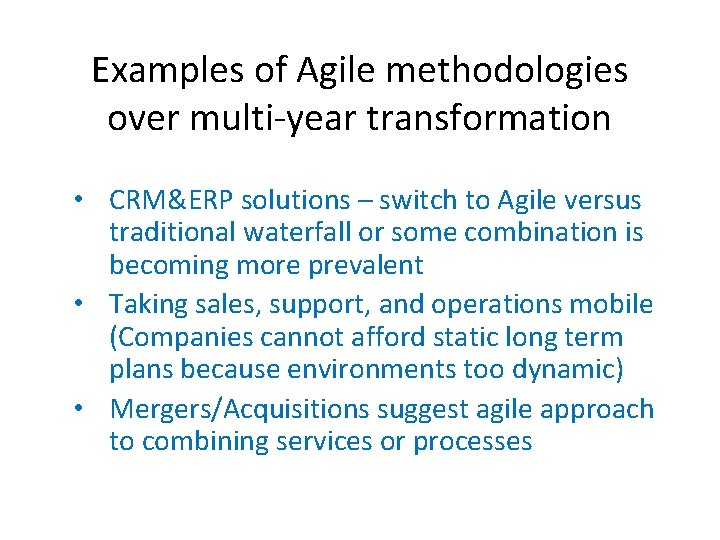 Examples of Agile methodologies over multi-year transformation

• CRM&ERP solutions – switch to Agile versus traditional waterfall or some combination is becoming more prevalent
• Taking sales, support, and operations mobile (Companies cannot afford static long term plans because environments too dynamic)
• Mergers/Acquisitions suggest agile approach to combining services or processes